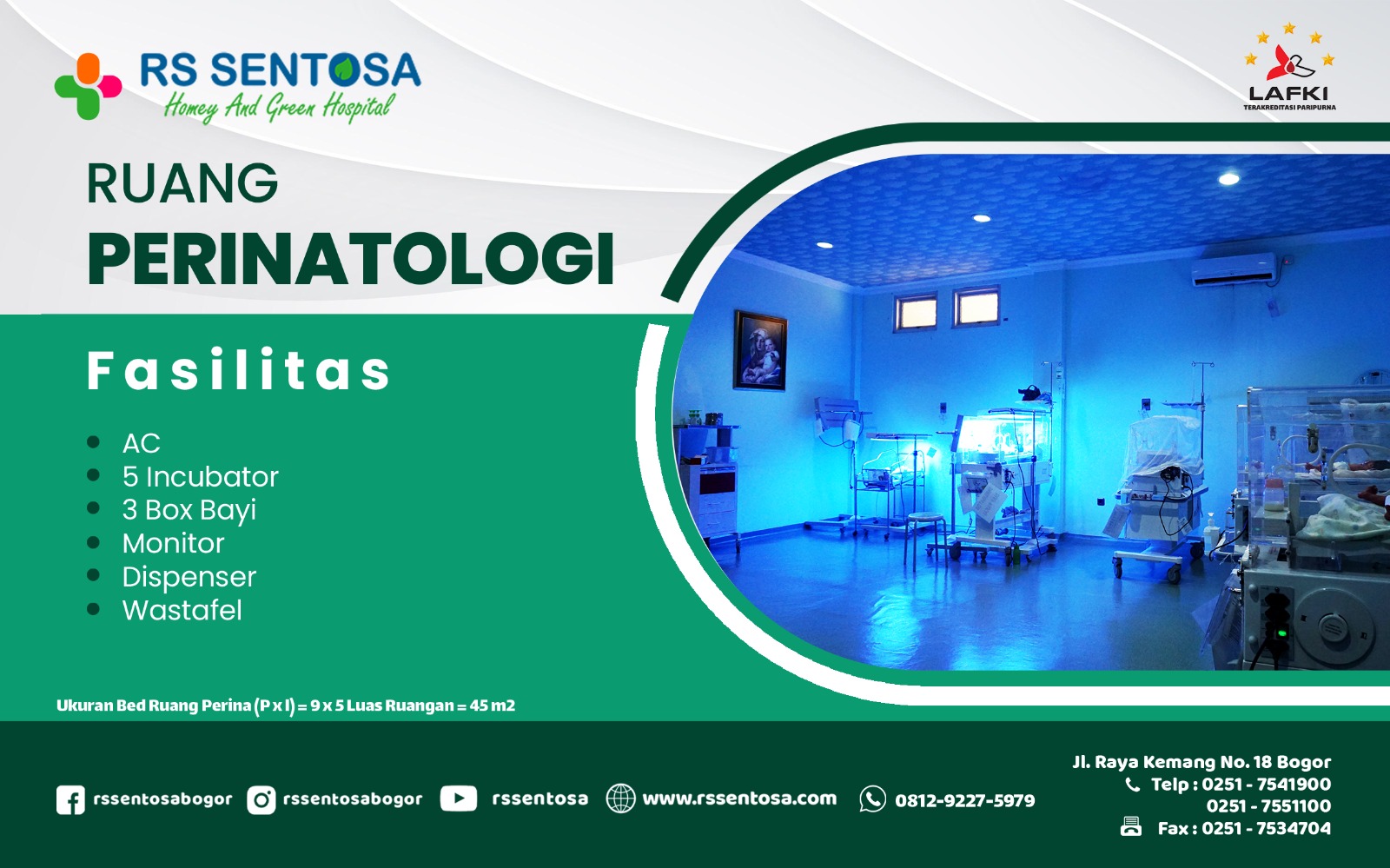 RS SENTOSA
Homey And Green Hospital

LAFKI
TERAKREDITASI PARIPURNA

RUANG
PERINATOLOGI

Fasilitas

- AC
- 5 Incubator
- 3 Box Bayi
- Monitor
- Dispenser
- Wastafel

Ukuran Bed Ruang Perina (P x l) = 9 x 5 Luas Ruangan = 45 m2

rssentosabogor rssentosabogor rssentosa www.rssentosa.com 0812-9227-5979

Jl. Raya Kemang No. 18 Bogor
Telp : 0251 - 7541900
0251 - 7551100
Fax : 0251 - 7534704